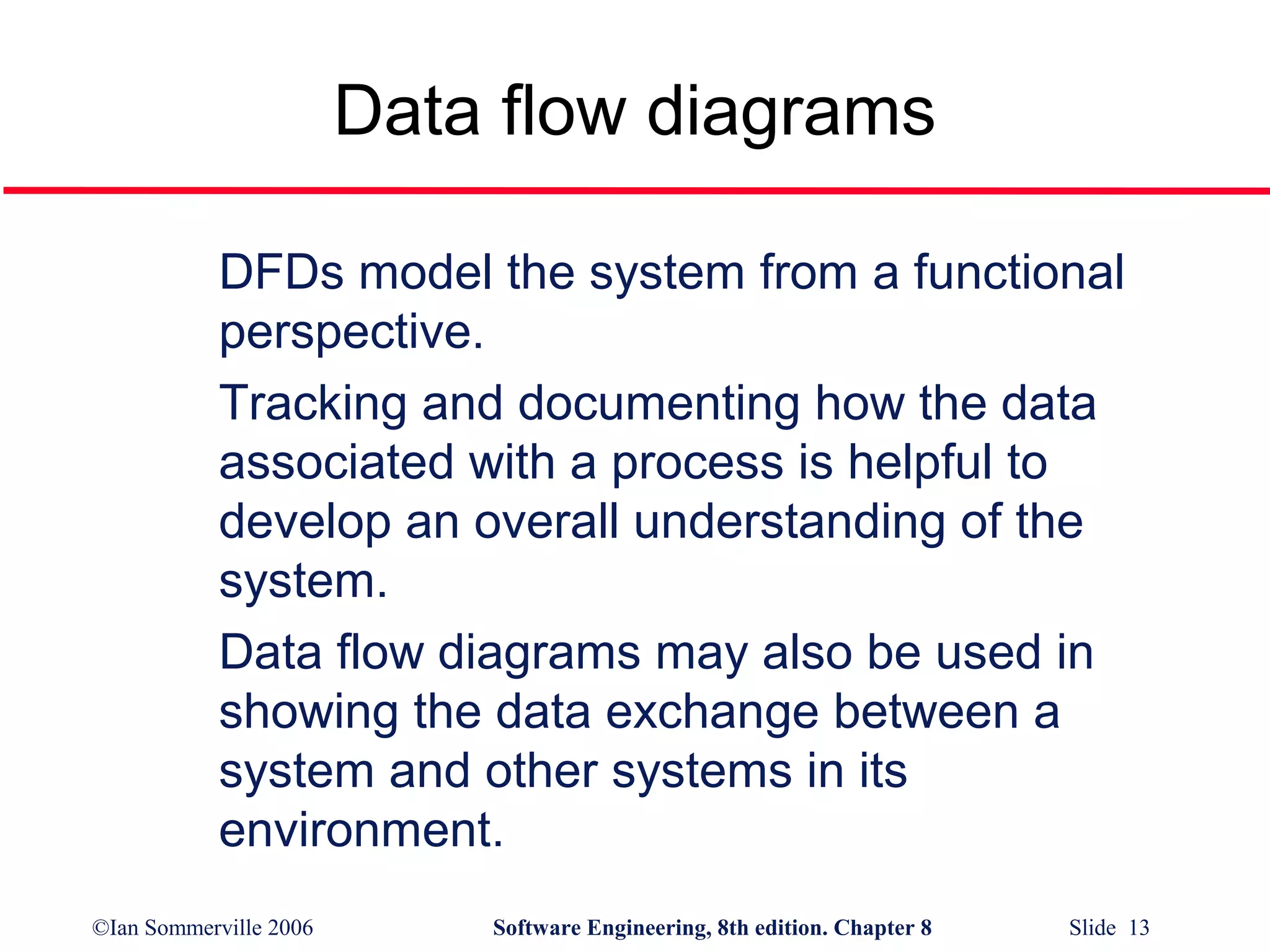 Data flow diagrams

DFDs model the system from a functional perspective.

Tracking and documenting how the data associated with a process is helpful to develop an overall understanding of the system.

Data flow diagrams may also be used in showing the data exchange between a system and other systems in its environment.

©Ian Sommerville 2006 Software Engineering, 8th edition. Chapter 8 Slide 13